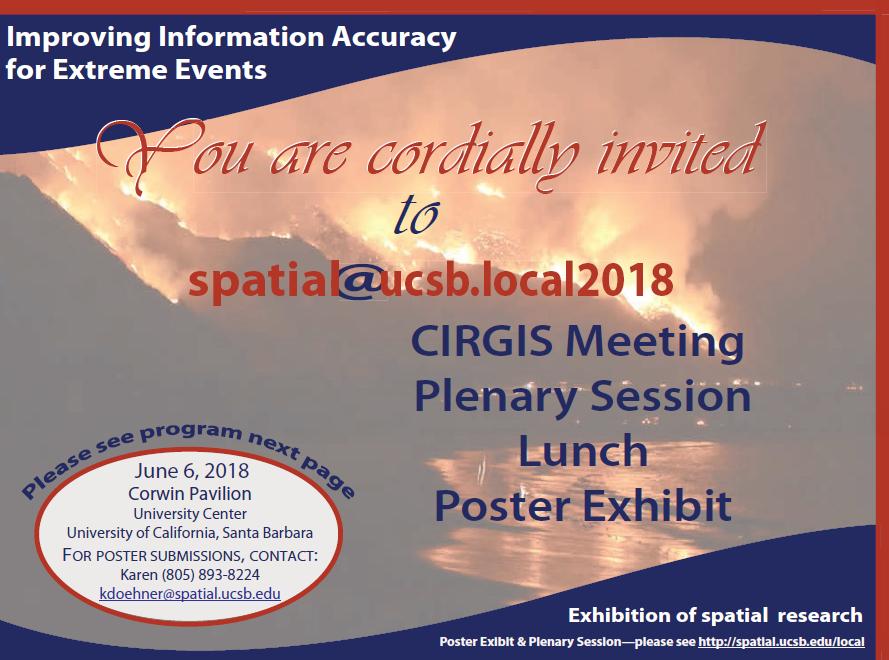 Improving Information Accuracy for Extreme Events

You are cordially invited to

spatial@ucsb.local2018

CIRGIS Meeting
Plenary Session
Lunch
Poster Exhibit

Please see program next page

June 6, 2018
Corwin Pavilion
University Center
University of California, Santa Barbara
FOR POSTER SUBMISSIONS, CONTACT:
Karen (805) 893-8224
kdoehner@spatial.ucsb.edu

Exhibition of spatial research

Poster Exibit & Plenary Session—please see http://spatial.ucsb.edu/local